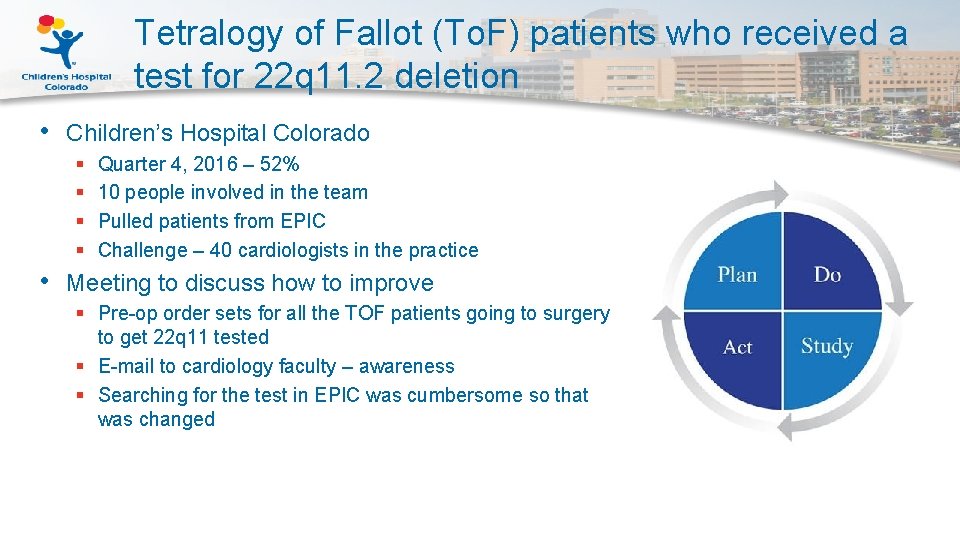 Children's Hospital Colorado

Tetralogy of Fallot (ToF) patients who received a test for 22q11.2 deletion

• Children's Hospital Colorado
  ▪ Quarter 4, 2016 – 52%
  ▪ 10 people involved in the team
  ▪ Pulled patients from EPIC
  ▪ Challenge – 40 cardiologists in the practice
• Meeting to discuss how to improve
  ▪ Pre-op order sets for all the TOF patients going to surgery to get 22q11 tested
  ▪ E-mail to cardiology faculty – awareness
  ▪ Searching for the test in EPIC was cumbersome so that was changed

Plan
Do
Act
Study